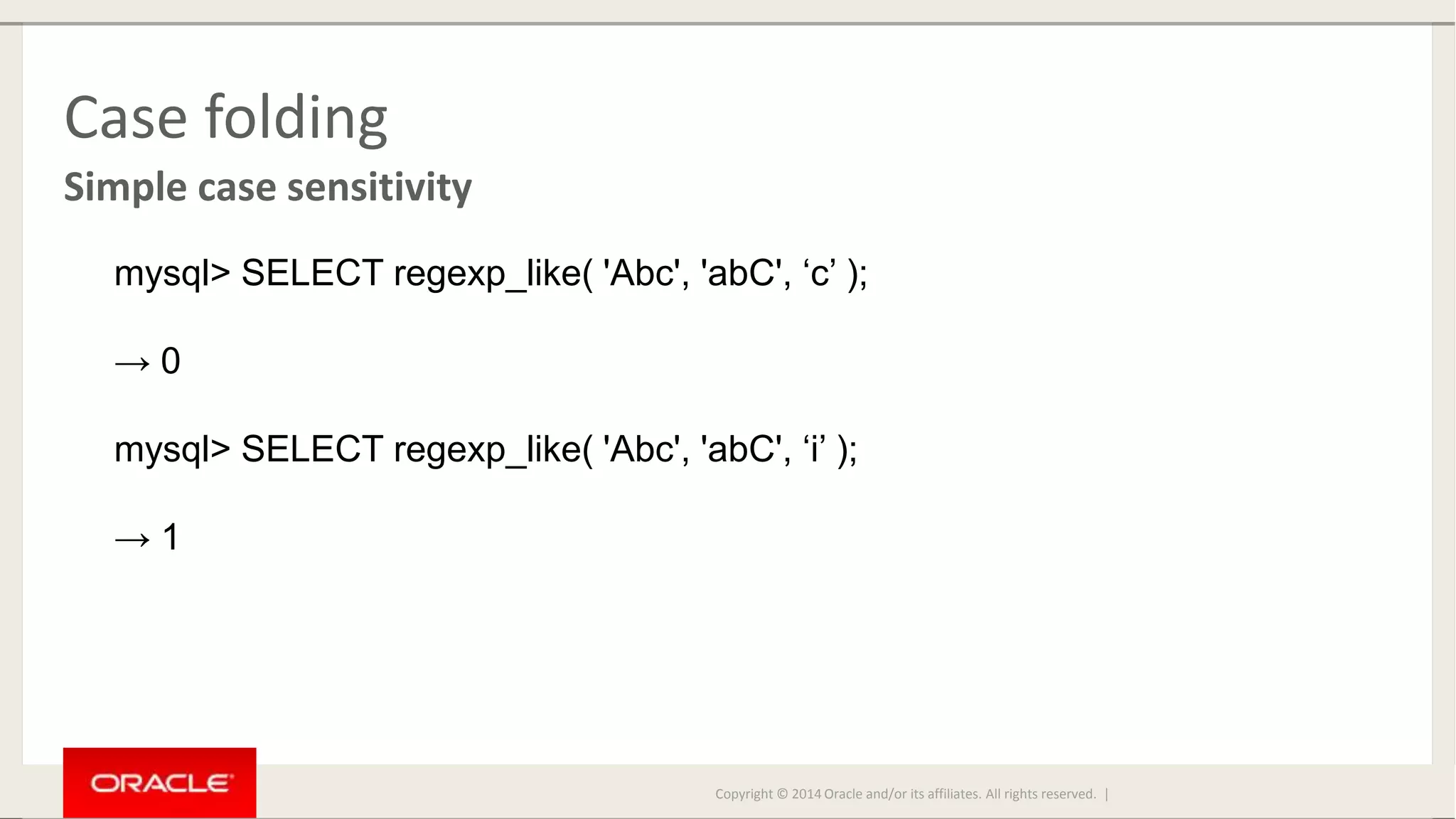 Case folding

Simple case sensitivity

mysql> SELECT regexp_like( 'Abc', 'abC', ‘c’ );

→ 0

mysql> SELECT regexp_like( 'Abc', 'abC', ‘i’ );

→ 1

ORACLE

Copyright © 2014 Oracle and/or its affiliates. All rights reserved. |